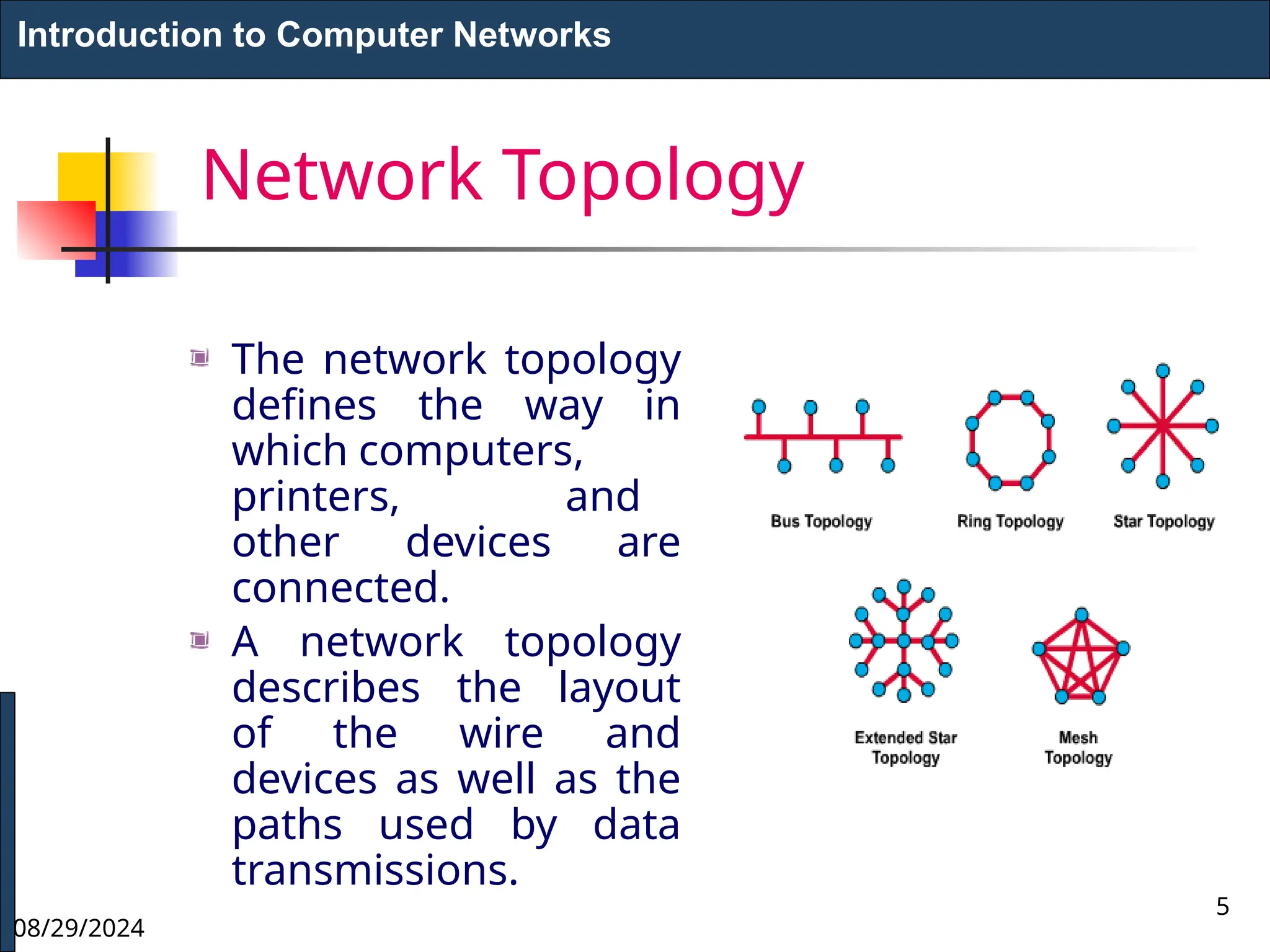 Introduction to Computer Networks

Network Topology

The network topology defines the way in which computers, printers, and other devices are connected.

A network topology describes the layout of the wire and devices as well as the paths used by data transmissions.

Bus Topology

Ring Topology

Star Topology

Extended Star Topology

Mesh Topology

08/29/2024

5